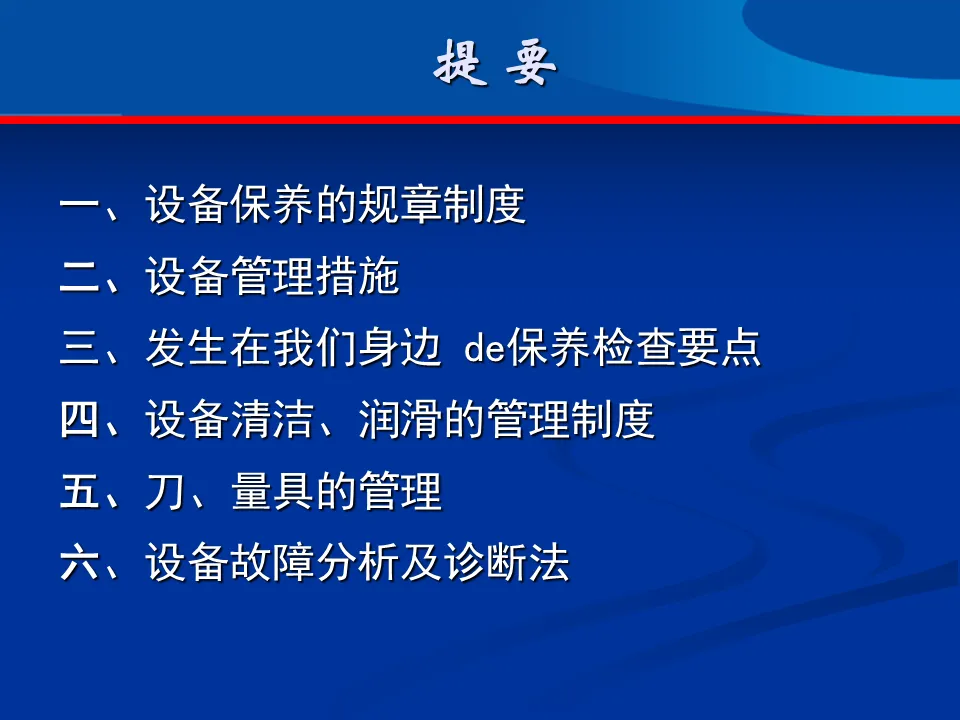 提 要

一、设备保养的规章制度

二、设备管理措施

三、发生在我们身边 de保养检查要点

四、设备清洁、润滑的管理制度

五、刀、量具的管理

六、设备故障分析及诊断法